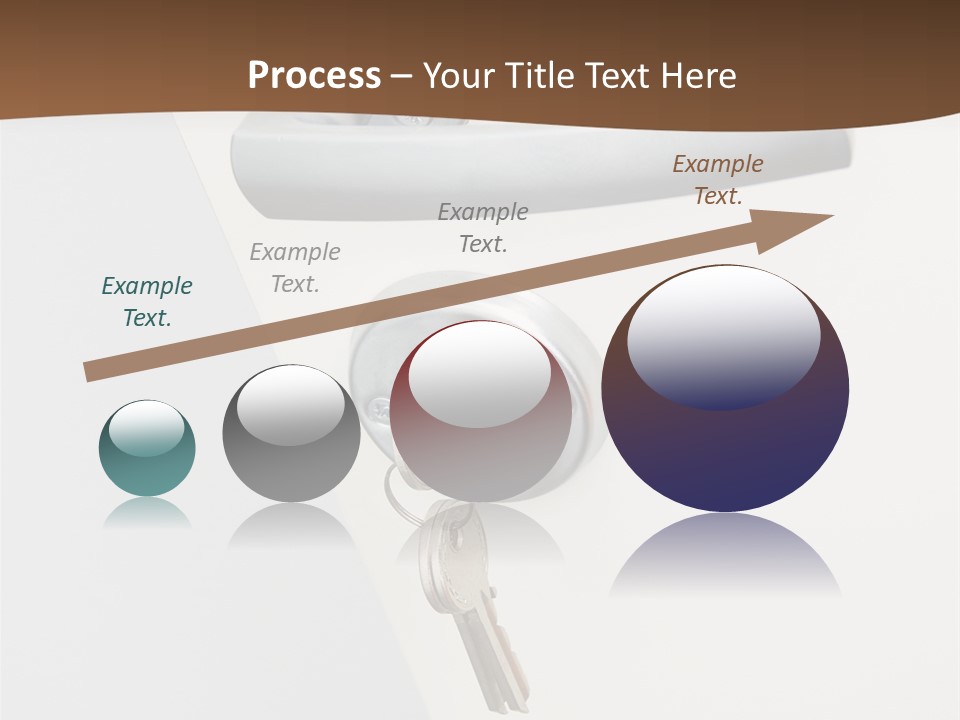 Process – Your Title Text Here

Example Text.

Example Text.

Example Text.

Example Text.